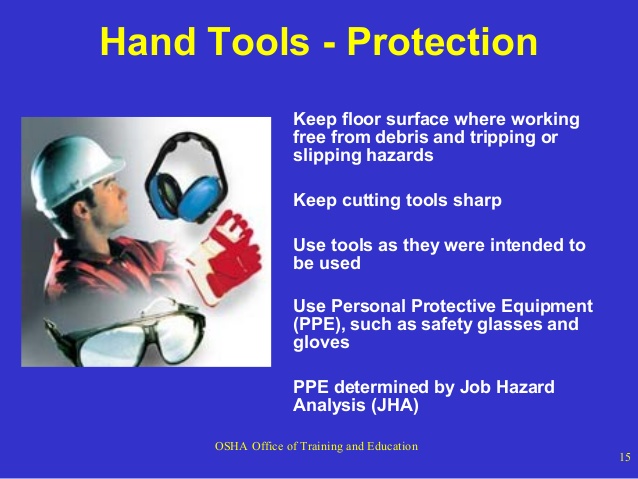 Hand Tools - Protection

Keep floor surface where working free from debris and tripping or slipping hazards

Keep cutting tools sharp

Use tools as they were intended to be used

Use Personal Protective Equipment (PPE), such as safety glasses and gloves

PPE determined by Job Hazard Analysis (JHA)

OSHA Office of Training and Education

15